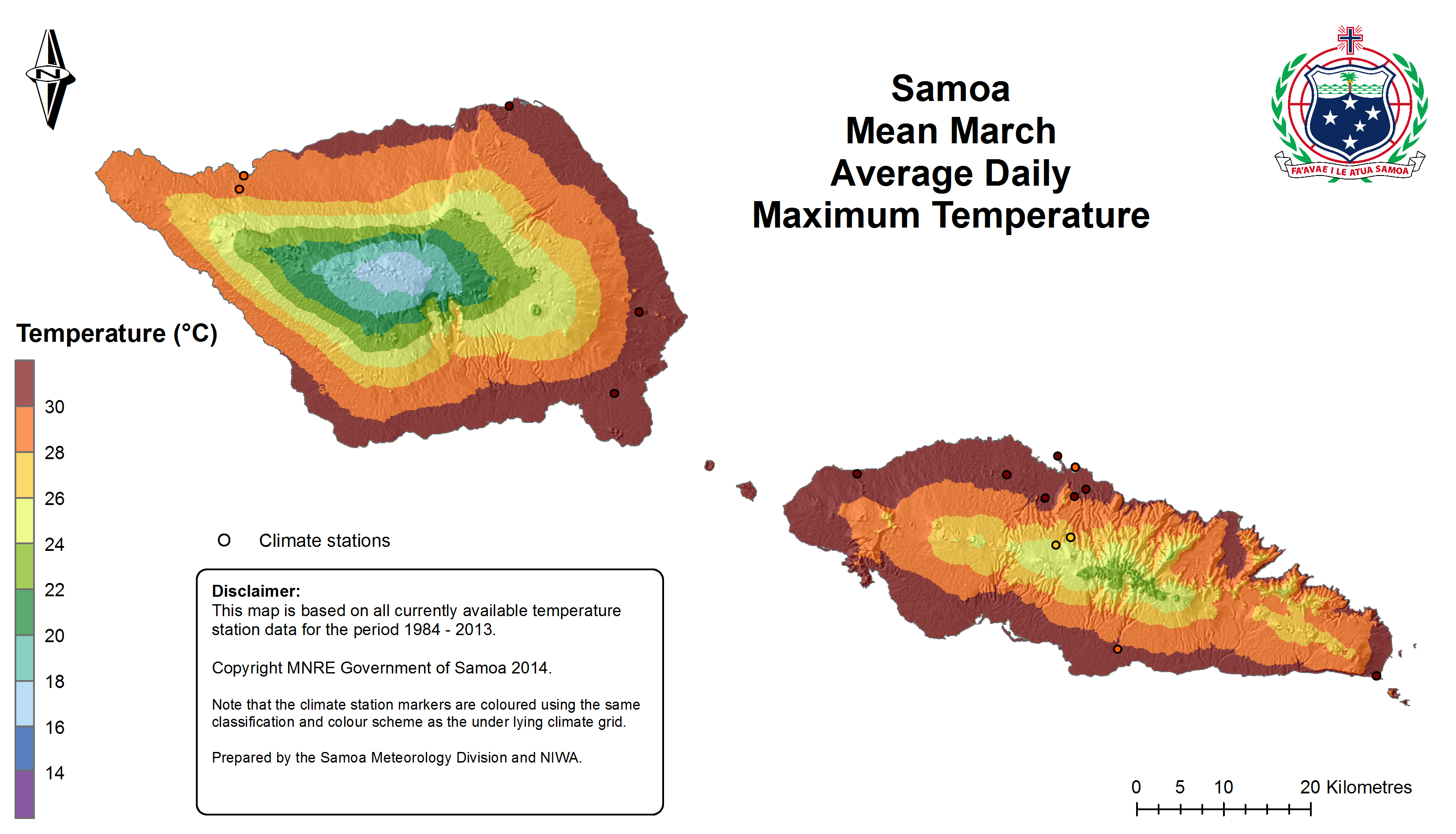 N

Samoa
Mean March
Average Daily
Maximum Temperature

FA'AVAE I LE ATUA SAMOA

Temperature (°C)

30
28
26
24
22
20
18
16
14

Climate stations

Disclaimer:
This map is based on all currently available temperature station data for the period 1984 - 2013.

Copyright MNRE Government of Samoa 2014.

Note that the climate station markers are coloured using the same classification and colour scheme as the under lying climate grid.

Prepared by the Samoa Meteorology Division and NIWA.

0 5 10 20 Kilometres